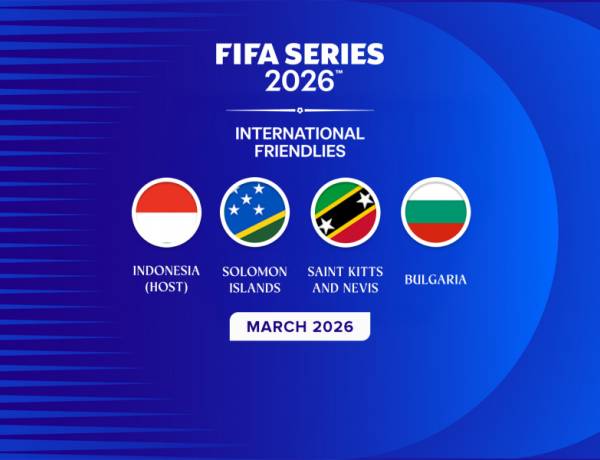 FIFA SERIES 2026™

INTERNATIONAL FRIENDLIES

INDONESIA (HOST)

SOLOMON ISLANDS

SAINT KITTS AND NEVIS

BULGARIA

MARCH 2026